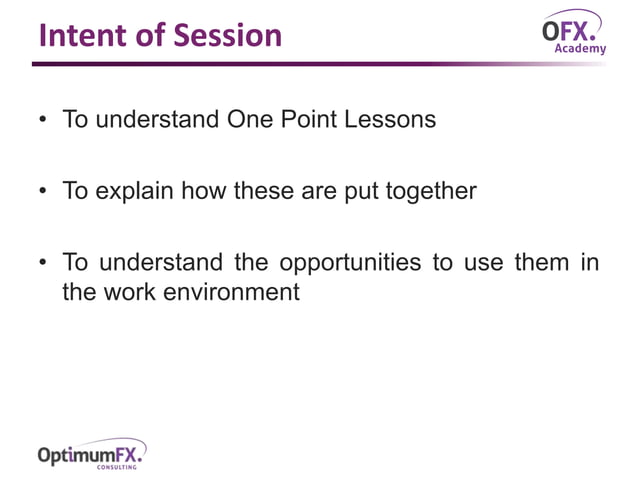 Intent of Session

OFX.
Academy

• To understand One Point Lessons

• To explain how these are put together

• To understand the opportunities to use them in the work environment

OptimumFX.
CONSULTING